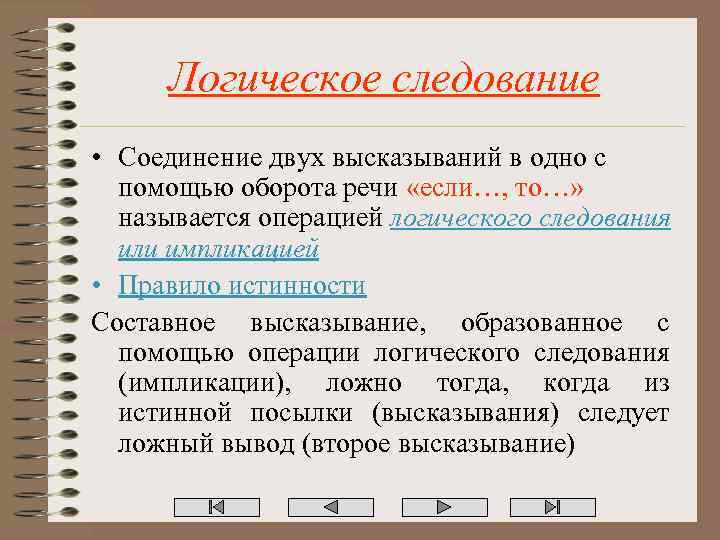 Логическое следование

• Соединение двух высказываний в одно с помощью оборота речи «если…, то…» называется операцией логического следования или импликацией

• Правило истинности

Составное высказывание, образованное с помощью операции логического следования (импликации), ложно тогда, когда из истинной посылки (высказывания) следует ложный вывод (второе высказывание)